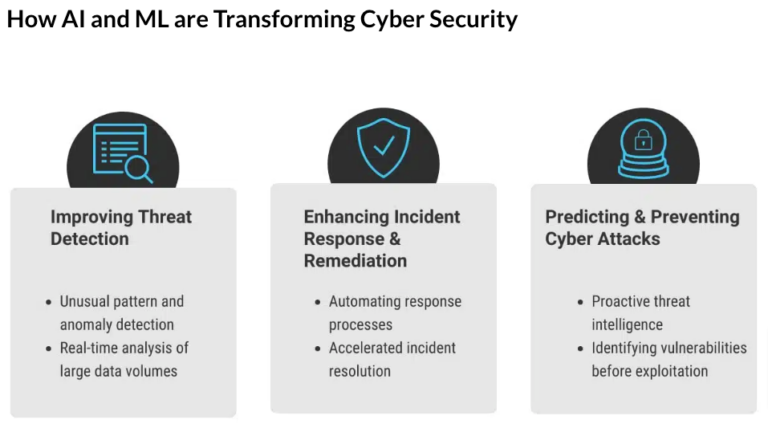 How AI and ML are Transforming Cyber Security

Improving Threat Detection

• Unusual pattern and anomaly detection
• Real-time analysis of large data volumes

Enhancing Incident Response & Remediation

• Automating response processes
• Accelerated incident resolution

Predicting & Preventing Cyber Attacks

• Proactive threat intelligence
• Identifying vulnerabilities before exploitation